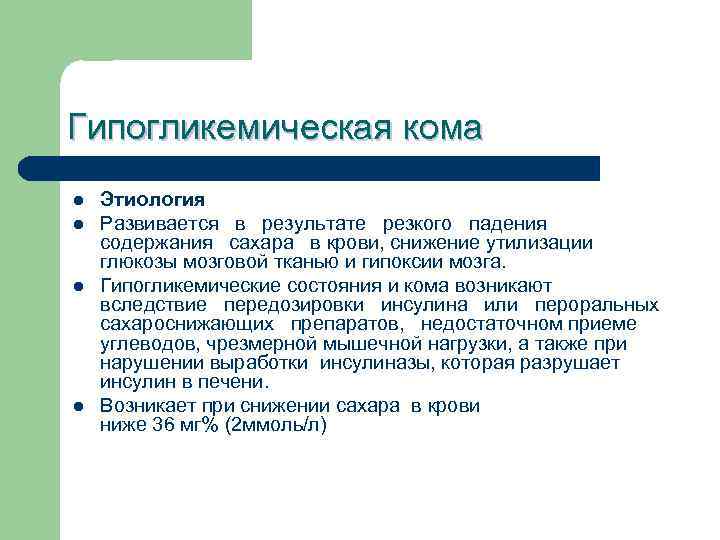 Гипогликемическая кома

- Этиология
- Развивается в результате резкого падения содержания сахара в крови, снижение утилизации глюкозы мозговой тканью и гипоксии мозга.
- Гипогликемические состояния и кома возникают вследствие передозировки инсулина или пероральных сахароснижающих препаратов, недостаточном приеме углеводов, чрезмерной мышечной нагрузки, а также при нарушении выработки инсулиназы, которая разрушает инсулин в печени.
- Возникает при снижении сахара в крови ниже 36 мг% (2ммоль/л)